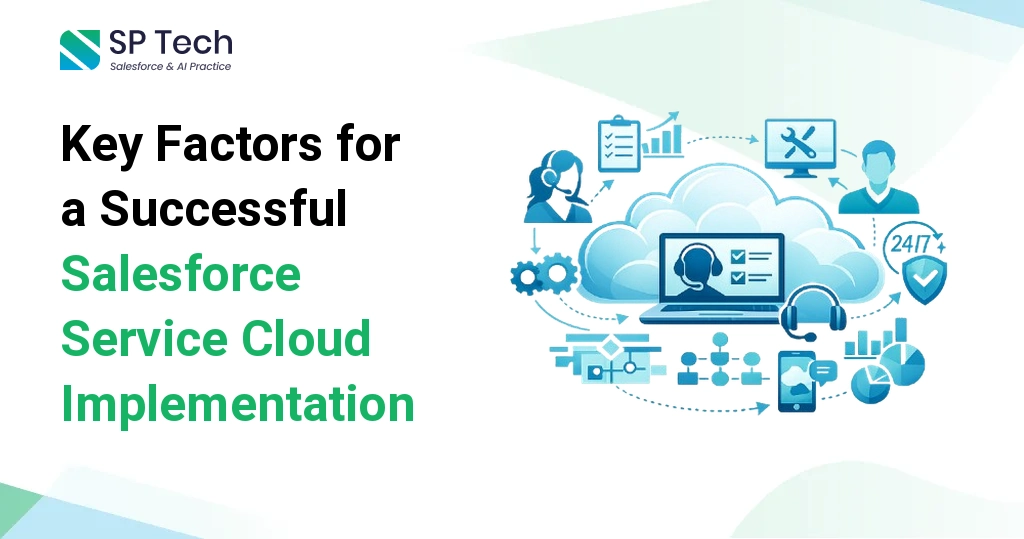 SP Tech
Salesforce & AI Practice

Key Factors for a Successful Salesforce Service Cloud Implementation

24/7